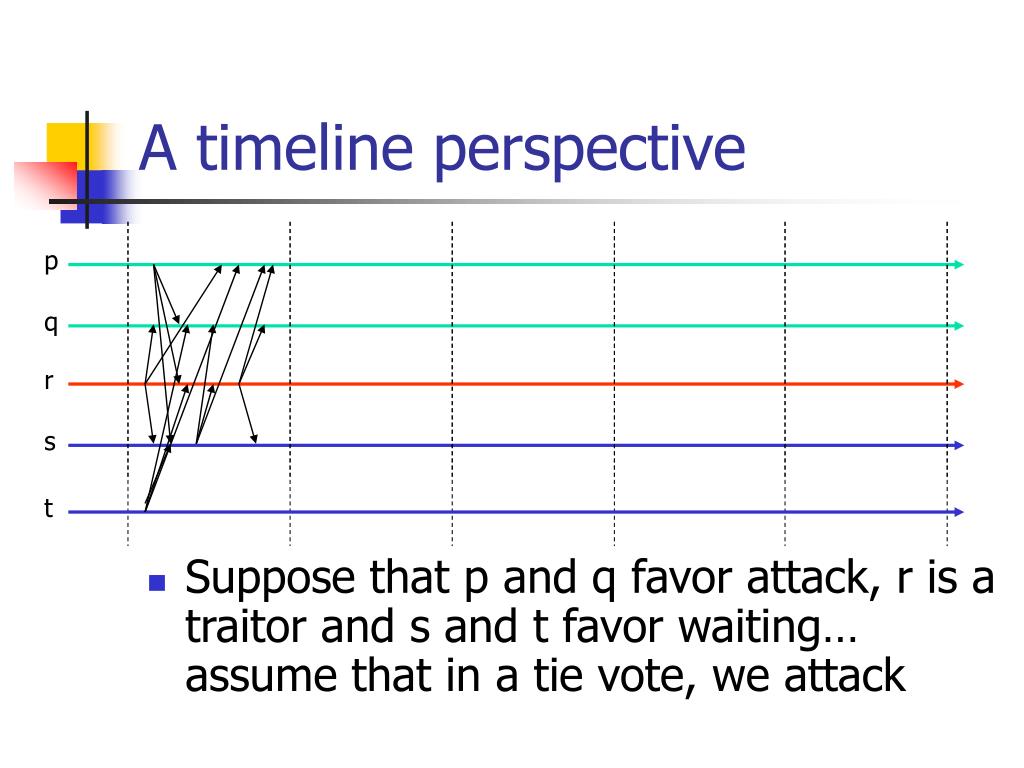 A timeline perspective

p
q
r
s
t

Suppose that p and q favor attack, r is a traitor and s and t favor waiting… assume that in a tie vote, we attack